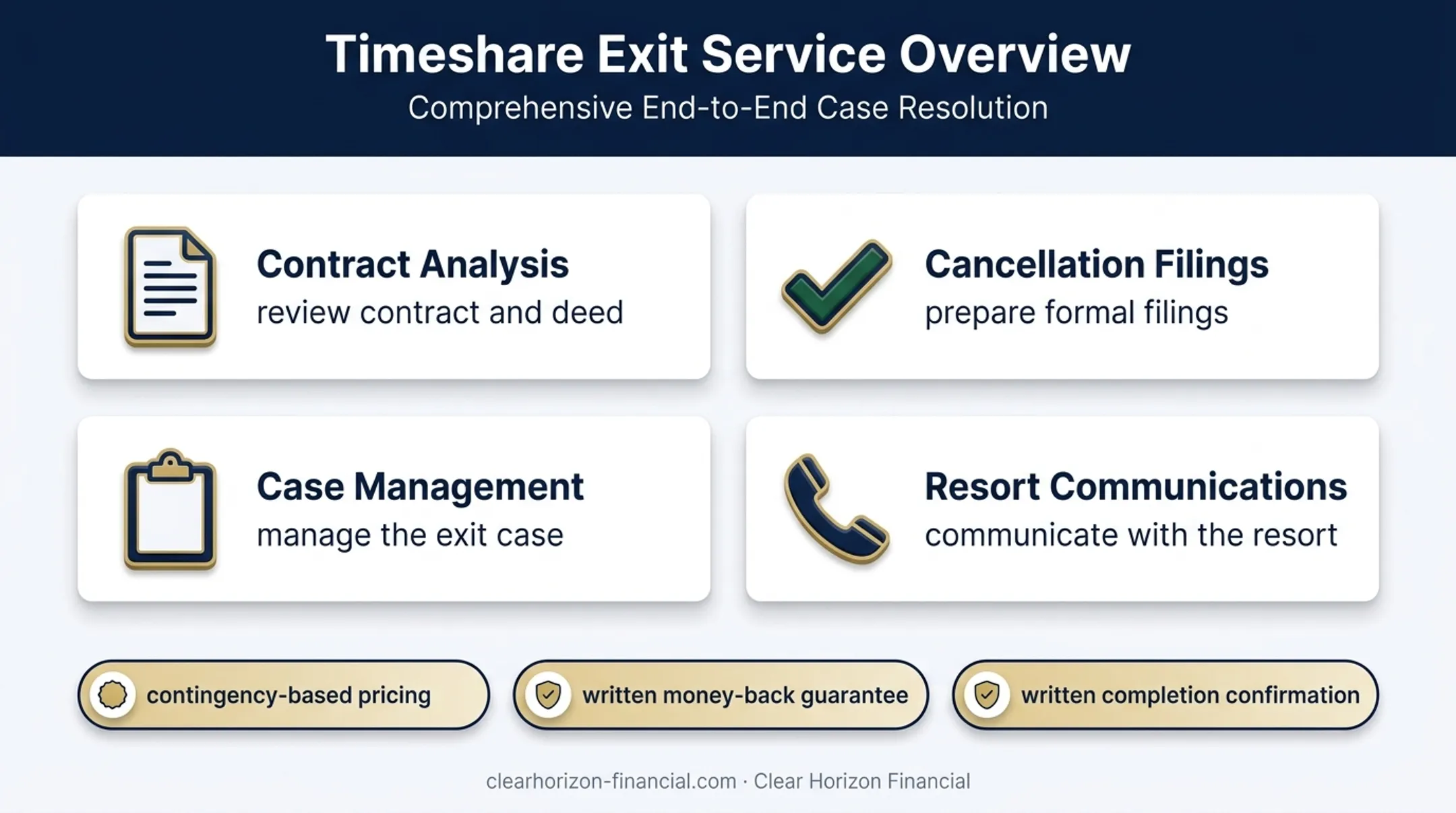 Timeshare Exit Service Overview
Comprehensive End-to-End Case Resolution

Contract Analysis
review contract and deed

Cancellation Filings
prepare formal filings

Case Management
manage the exit case

Resort Communications
communicate with the resort

contingency-based pricing

written money-back guarantee

written completion confirmation

clearhorizon-financial.com · Clear Horizon Financial